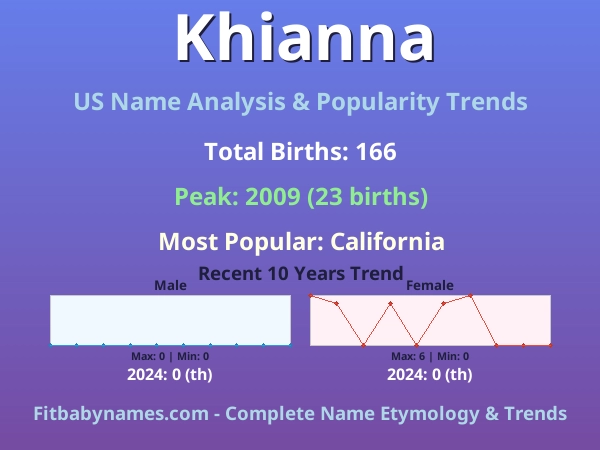 Khianna

US Name Analysis & Popularity Trends

Total Births: 166

Peak: 2009 (23 births)

Most Popular: California

Recent 10 Years Trend

Male

Max: 0 | Min: 0

2024: 0 (th)

Female

Max: 6 | Min: 0

2024: 0 (th)

Fitbabynames.com - Complete Name Etymology & Trends